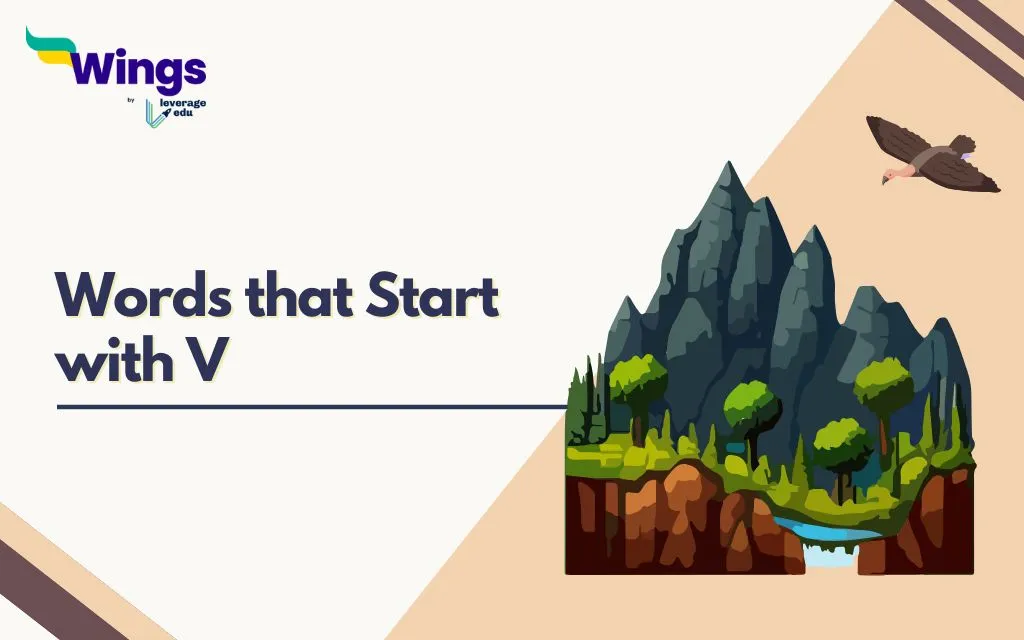 Wings
by leverage edu

Words that Start with V